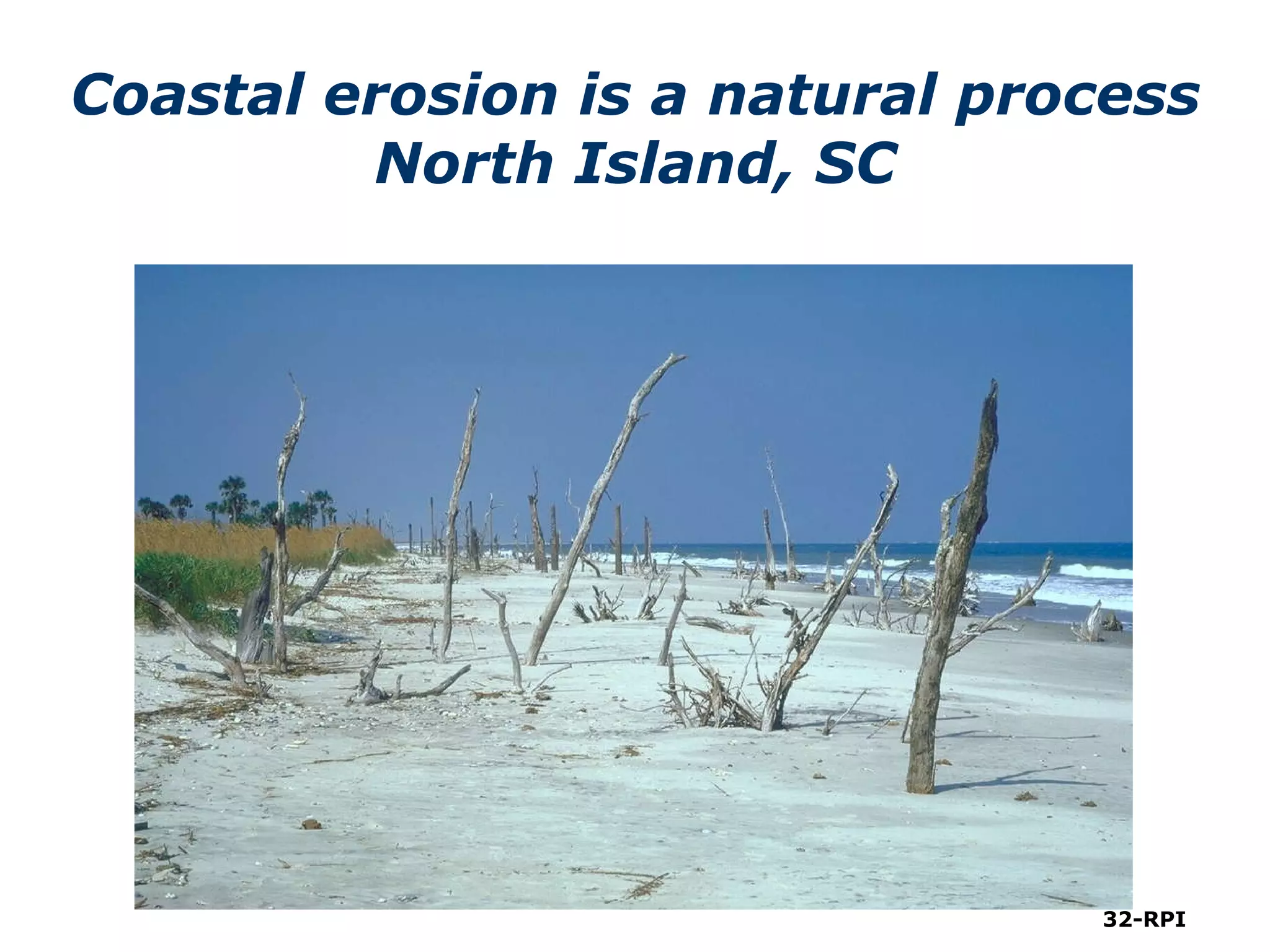 Coastal erosion is a natural process
North Island, SC

32-RPI